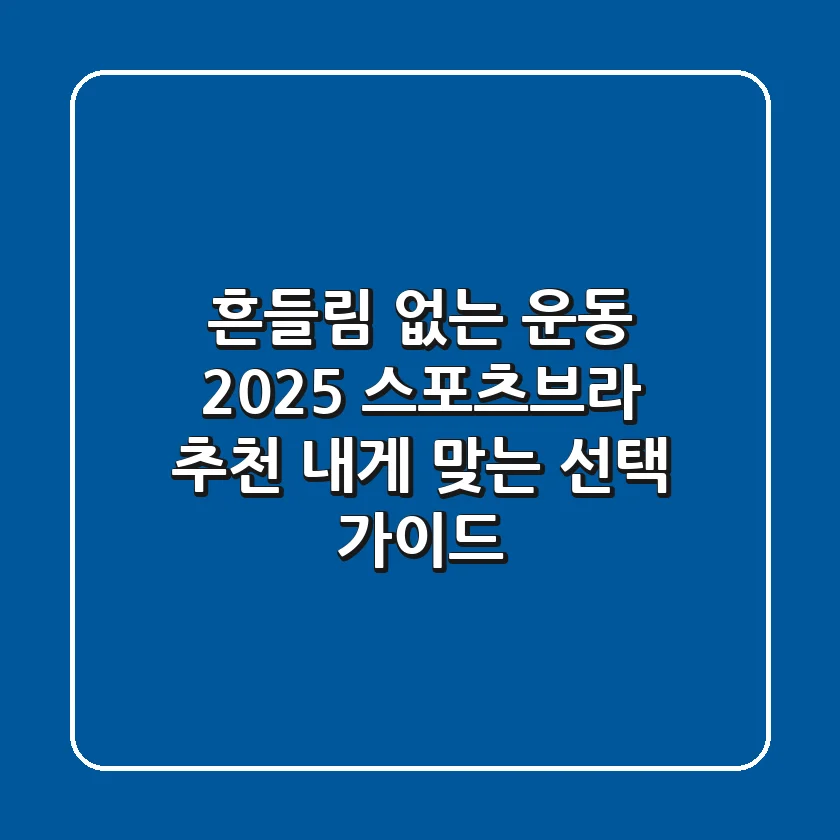 흔들림 없는 운동 2025 스포츠브라 추천 내게 맞는 선택 가이드